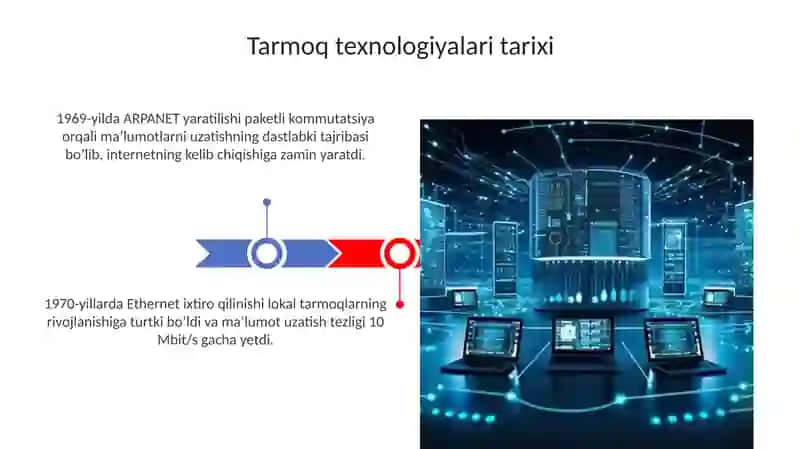 Tarmoq texnologiyalari tarixi

1969-yilda ARPANET yaratilishi paketli kommutatsiya orqali ma'lumotlarni uzatishning dastlabki tajribasi bo'lib. internetning kelib chiqishiga zamin yaratdi.

1970-yillarda Ethernet ixtiro qilinishi lokal tarmoqlarning rivojlanishiga turtki bo'ldi va ma'lumot uzatish tezligi 10 Mbit/s gacha yetdi.